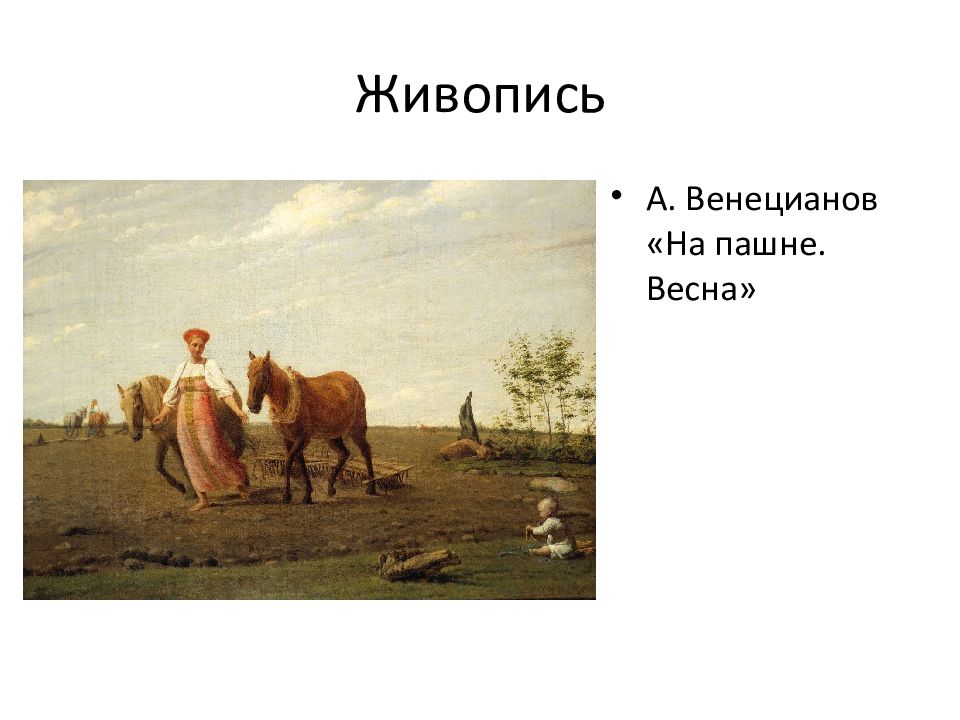 Живопись

• А. Венецианов «На пашне. Весна»